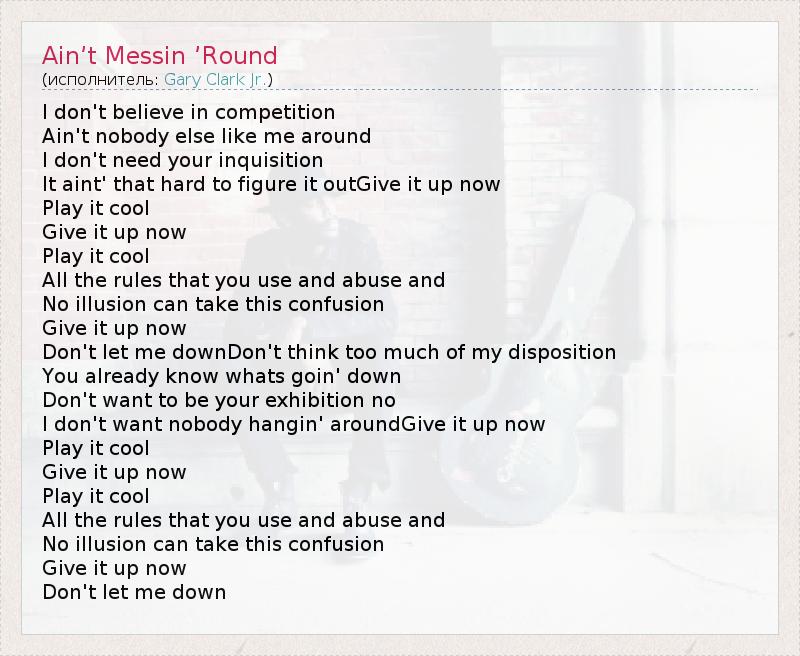 Ain’t Messin ’Round
(исполнитель: Gary Clark Jr.)

I don't believe in competition
Ain't nobody else like me around
I don't need your inquisition
It aint' that hard to figure it outGive it up now
Play it cool
Give it up now
Play it cool
All the rules that you use and abuse and
No illusion can take this confusion
Give it up now
Don't let me downDon't think too much of my disposition
You already know whats goin' down
Don't want to be your exhibition no
I don't want nobody hangin' aroundGive it up now
Play it cool
Give it up now
Play it cool
All the rules that you use and abuse and
No illusion can take this confusion
Give it up now
Don't let me down